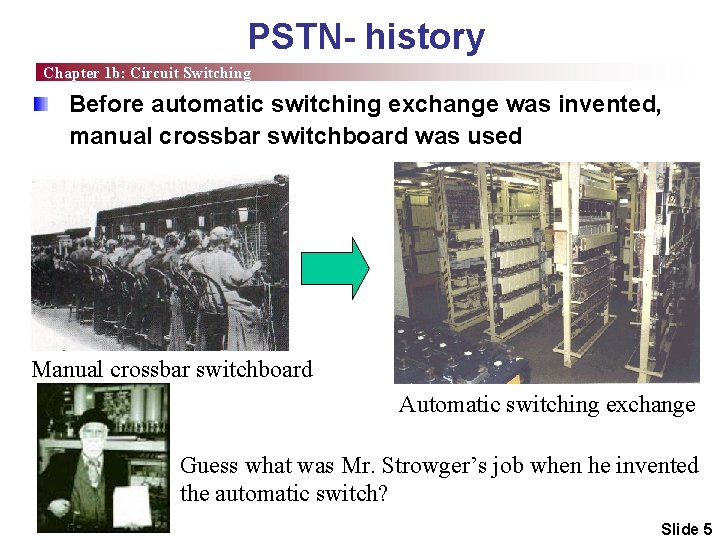 PSTN- history

Chapter 1b: Circuit Switching

Before automatic switching exchange was invented, manual crossbar switchboard was used

Manual crossbar switchboard

Automatic switching exchange

Guess what was Mr. Strowger's job when he invented the automatic switch?

Slide 5